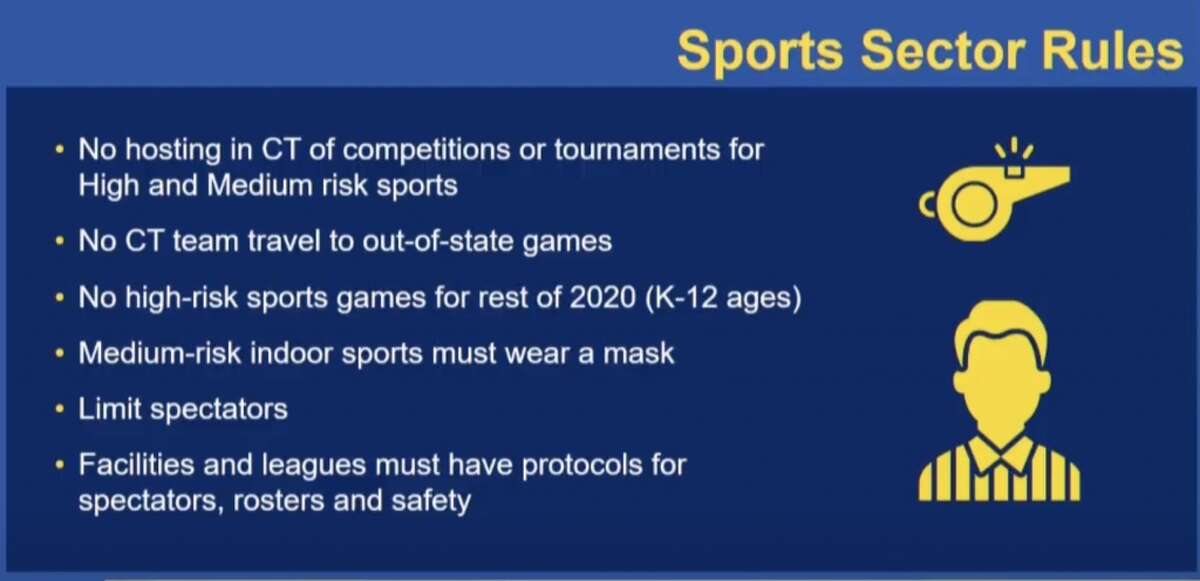 Sports Sector Rules

• No hosting in CT of competitions or tournaments for High and Medium risk sports

• No CT team travel to out-of-state games

• No high-risk sports games for rest of 2020 (K-12 ages)

• Medium-risk indoor sports must wear a mask

• Limit spectators

• Facilities and leagues must have protocols for spectators, rosters and safety